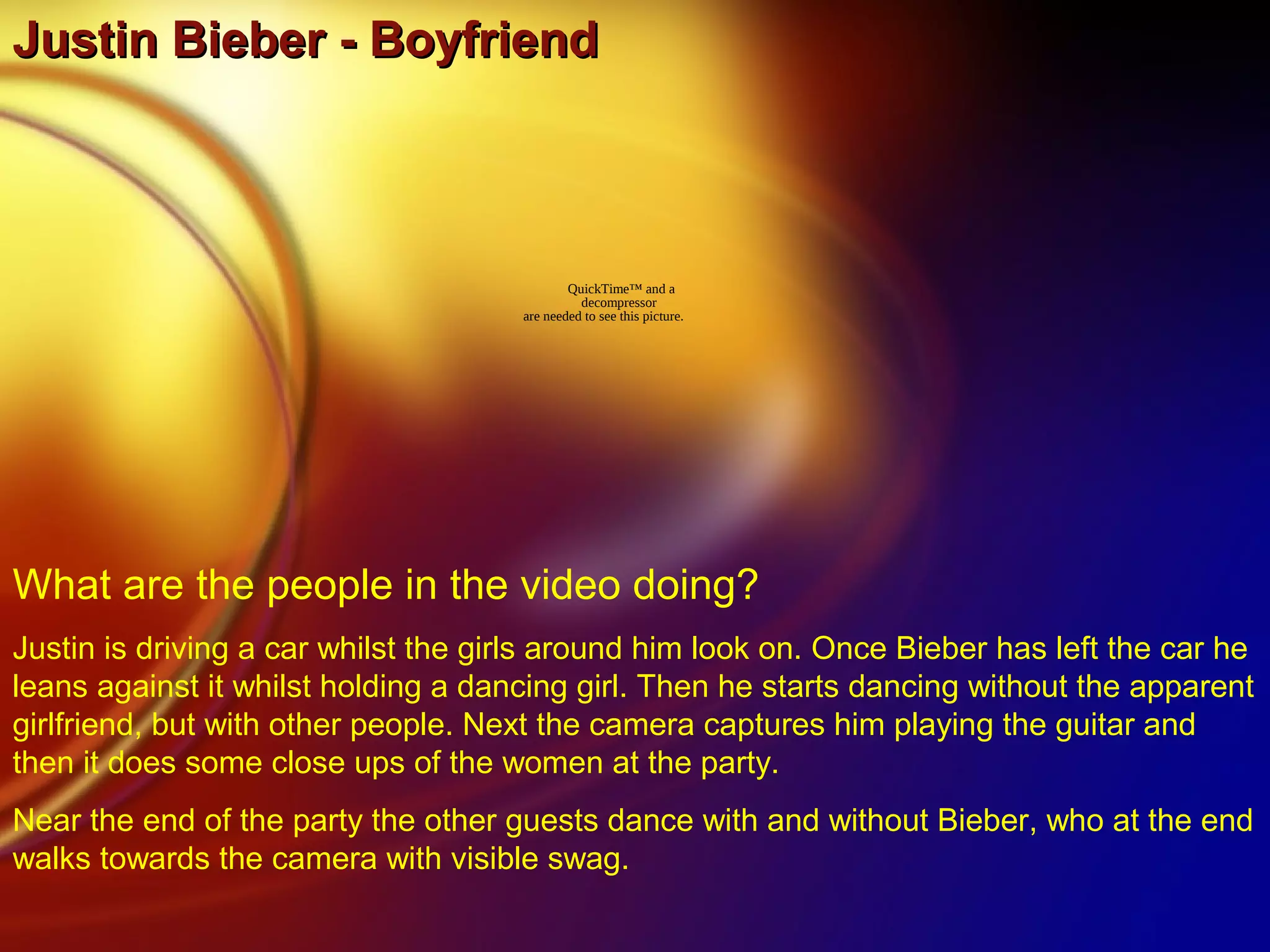 Justin Bieber - Boyfriend

QuickTime™ and a decompressor are needed to see this picture.

What are the people in the video doing?

Justin is driving a car whilst the girls around him look on. Once Bieber has left the car he leans against it whilst holding a dancing girl. Then he starts dancing without the apparent girlfriend, but with other people. Next the camera captures him playing the guitar and then it does some close ups of the women at the party.

Near the end of the party the other guests dance with and without Bieber, who at the end walks towards the camera with visible swag.